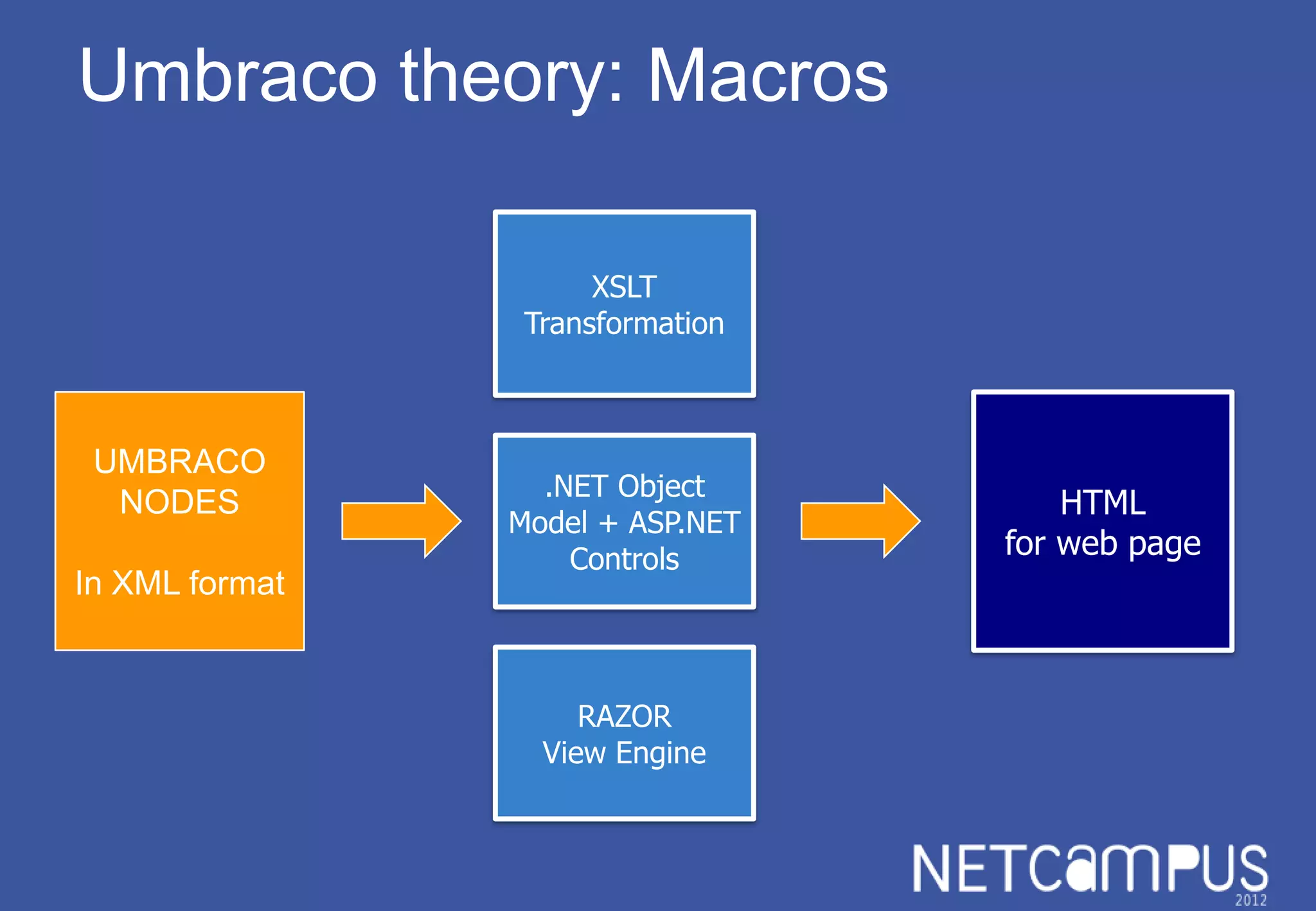 Umbraco theory: Macros

UMBRACO NODES

In XML format

XSLT Transformation

.NET Object Model + ASP.NET Controls

RAZOR View Engine

HTML for web page

NETCAMPUS
2012